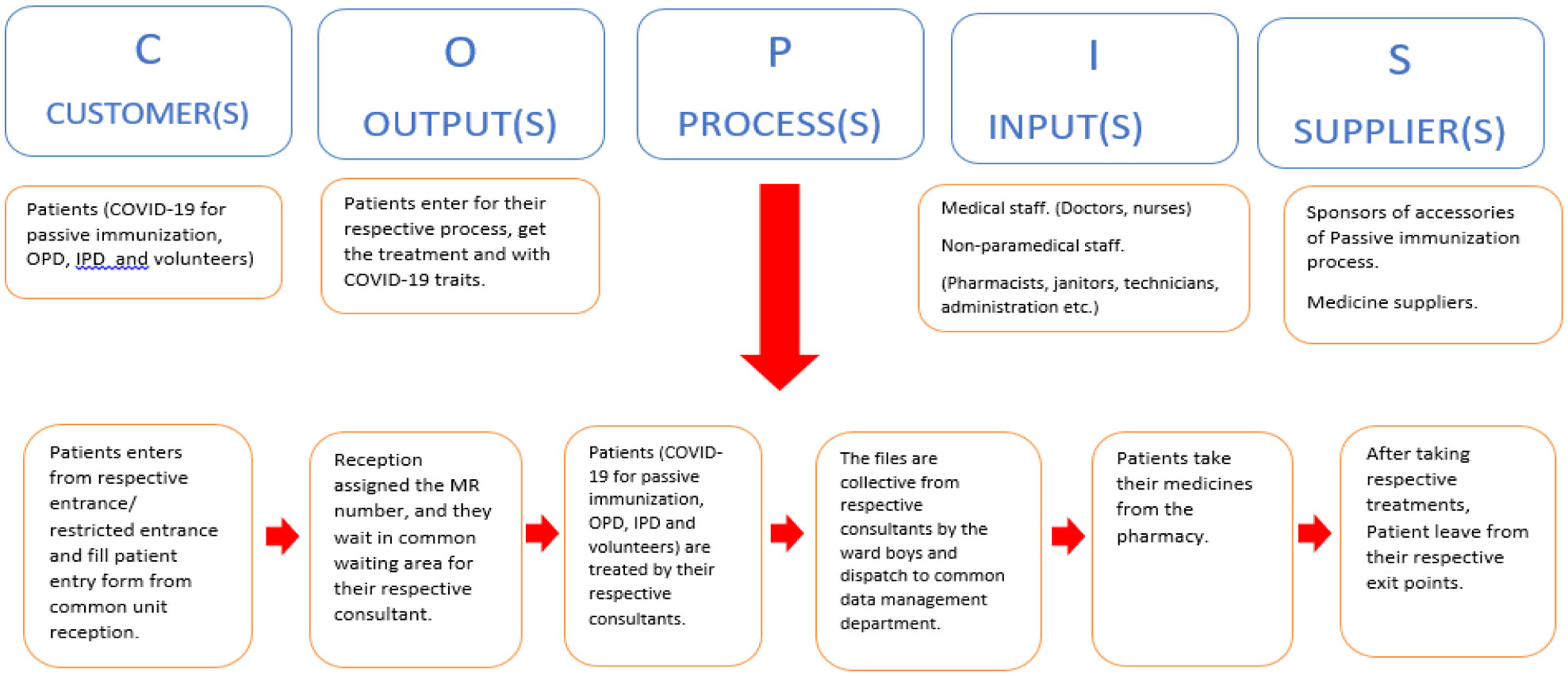 C

CUSTOMER(S)

O

OUTPUT(S)

P

PROCESS(S)

I

INPUT(S)

S

SUPPLIER(S)

Patients (COVID-19 for passive immunization, OPD, IPD and volunteers)

Patients enter for their respective process, get the treatment and with COVID-19 traits.

Medical staff. (Doctors, nurses)

Non-paramedical staff.

(Pharmacists, janitors, technicians, administration etc.)

Sponsors of accessories of Passive immunization process.

Medicine suppliers.

Patients enters from respective entrance/ restricted entrance and fill patient entry form from common unit reception.

Reception assigned the MR number, and they wait in common waiting area for their respective consultant.

Patients (COVID-19 for passive immunization, OPD, IPD and volunteers) are treated by their respective consultants.

The files are collective from respective consultants by the ward boys and dispatch to common data management department.

Patients take their medicines from the pharmacy.

After taking respective treatments, Patient leave from their respective exit points.